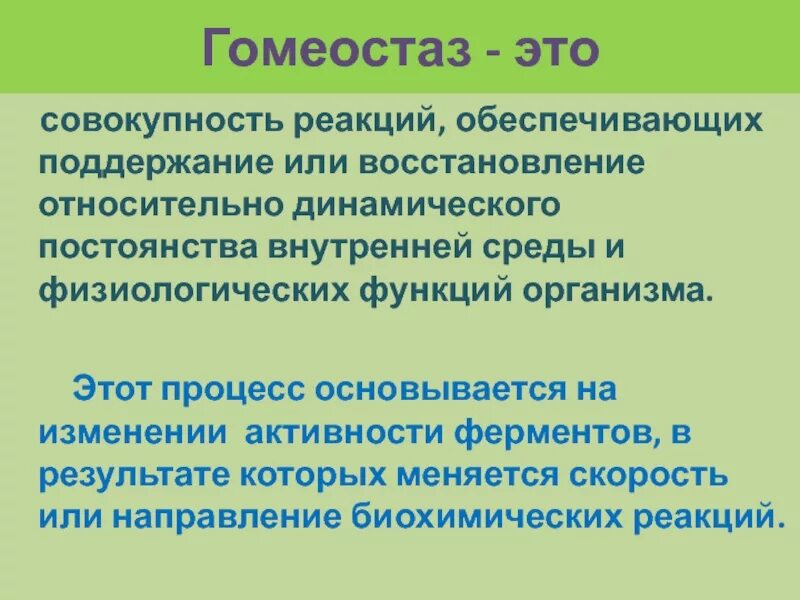 Гомеостаз - это

совокупность реакций, обеспечивающих поддержание или восстановление относительно динамического постоянства внутренней среды и физиологических функций организма.

Этот процесс основывается на изменении активности ферментов, в результате которых меняется скорость или направление биохимических реакций.